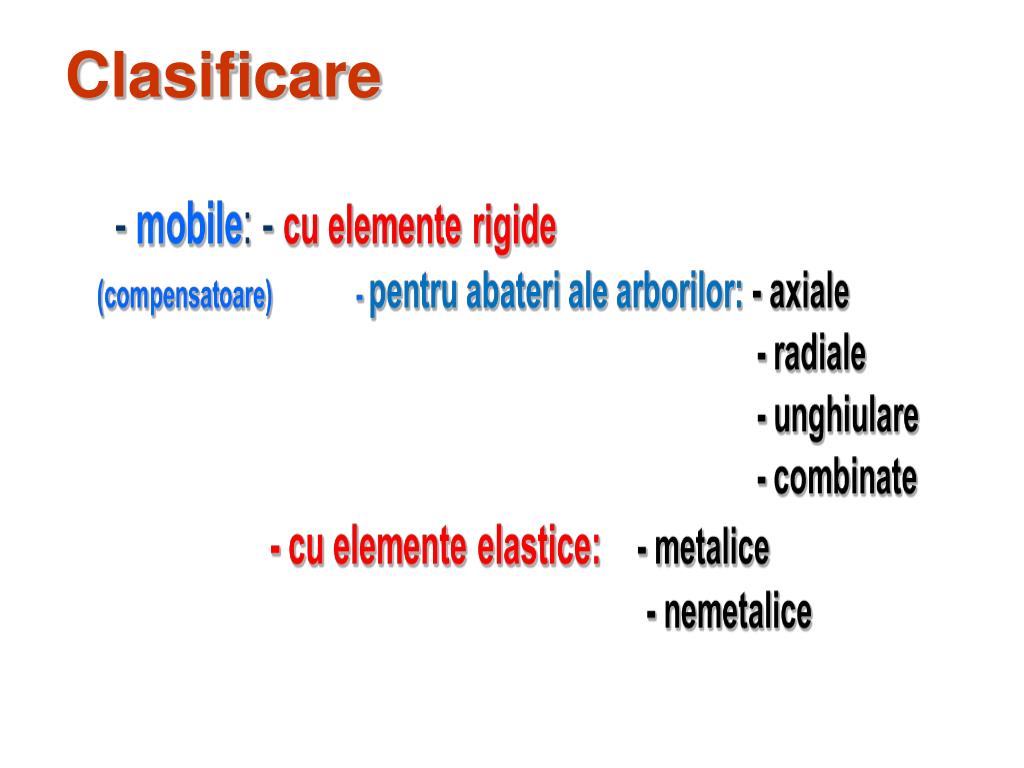 Clasificare

- mobile: - cu elemente rigide
(compensatoare) - pentru abateri ale arborilor: - axiale
- radiale
- unghiulare
- combinate
- cu elemente elastice: - metalice
- nemetalice